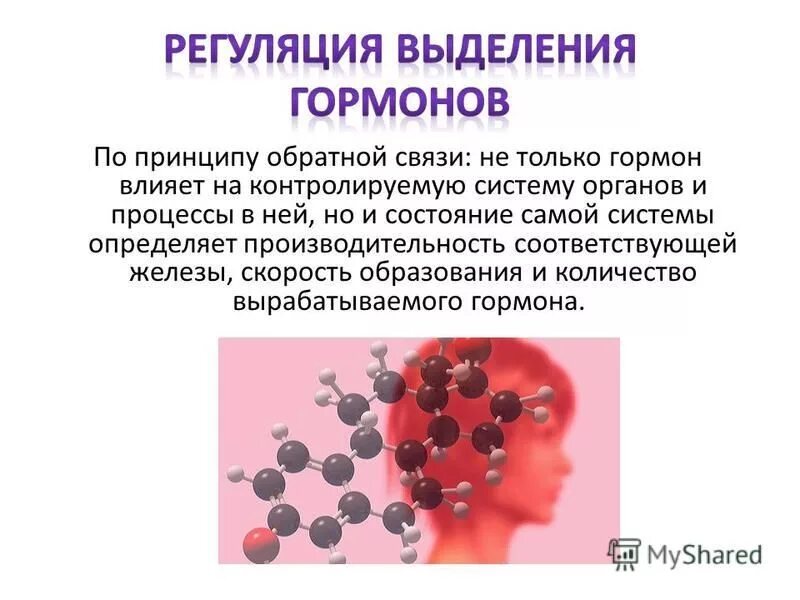 РЕГУЛЯЦИЯ ВЫДЕЛЕНИЯ ГОРМОНОВ

По принципу обратной связи: не только гормон влияет на контролируемую систему органов и процессы в ней, но и состояние самой системы определяет производительность соответствующей железы, скорость образования и количество вырабатываемого гормона.

MyShared